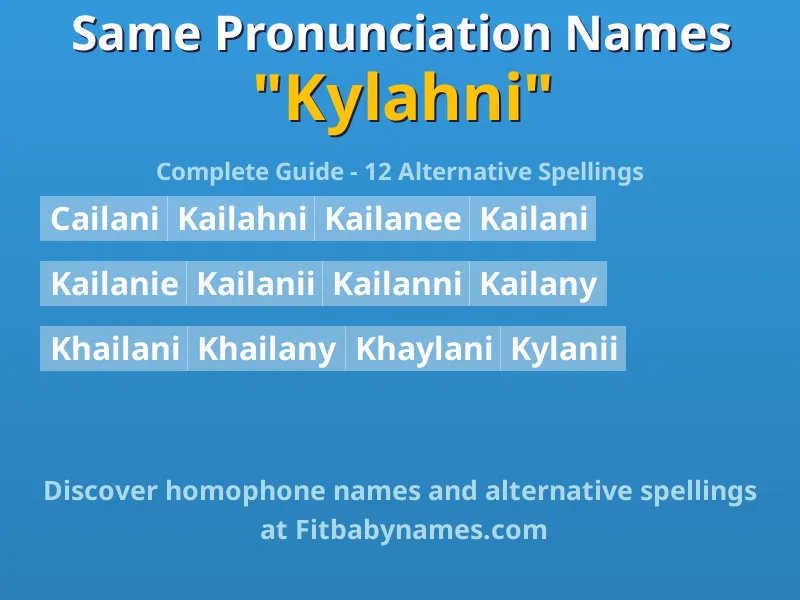 Same Pronunciation Names
"Kylahni"

Complete Guide - 12 Alternative Spellings

Cailani Kailahni Kailanee Kailani

Kailanie Kailanii Kailanni Kailany

Khailani Khailany Khaylani Kylanii

Discover homophone names and alternative spellings at Fitbabynames.com